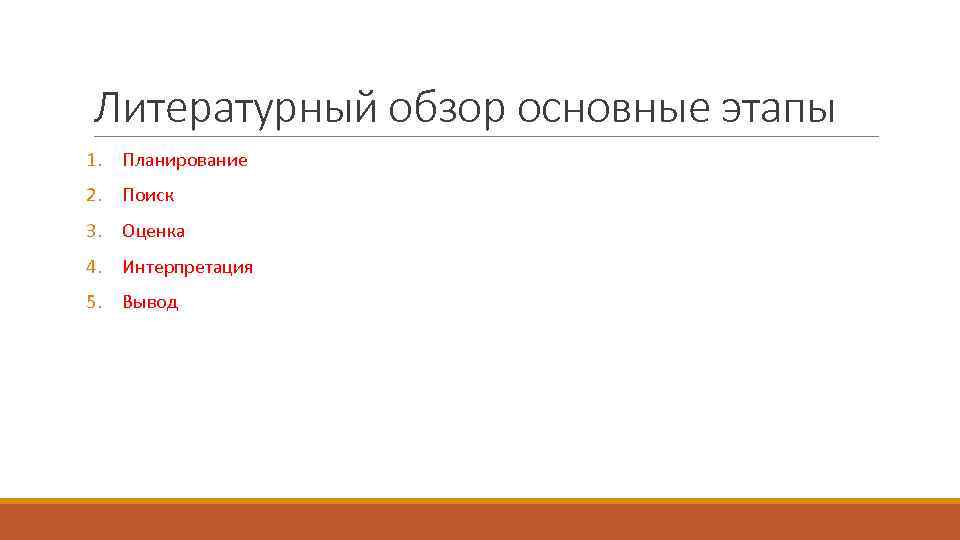 Литературный обзор основные этапы

1. Планирование
2. Поиск
3. Оценка
4. Интерпретация
5. Вывод